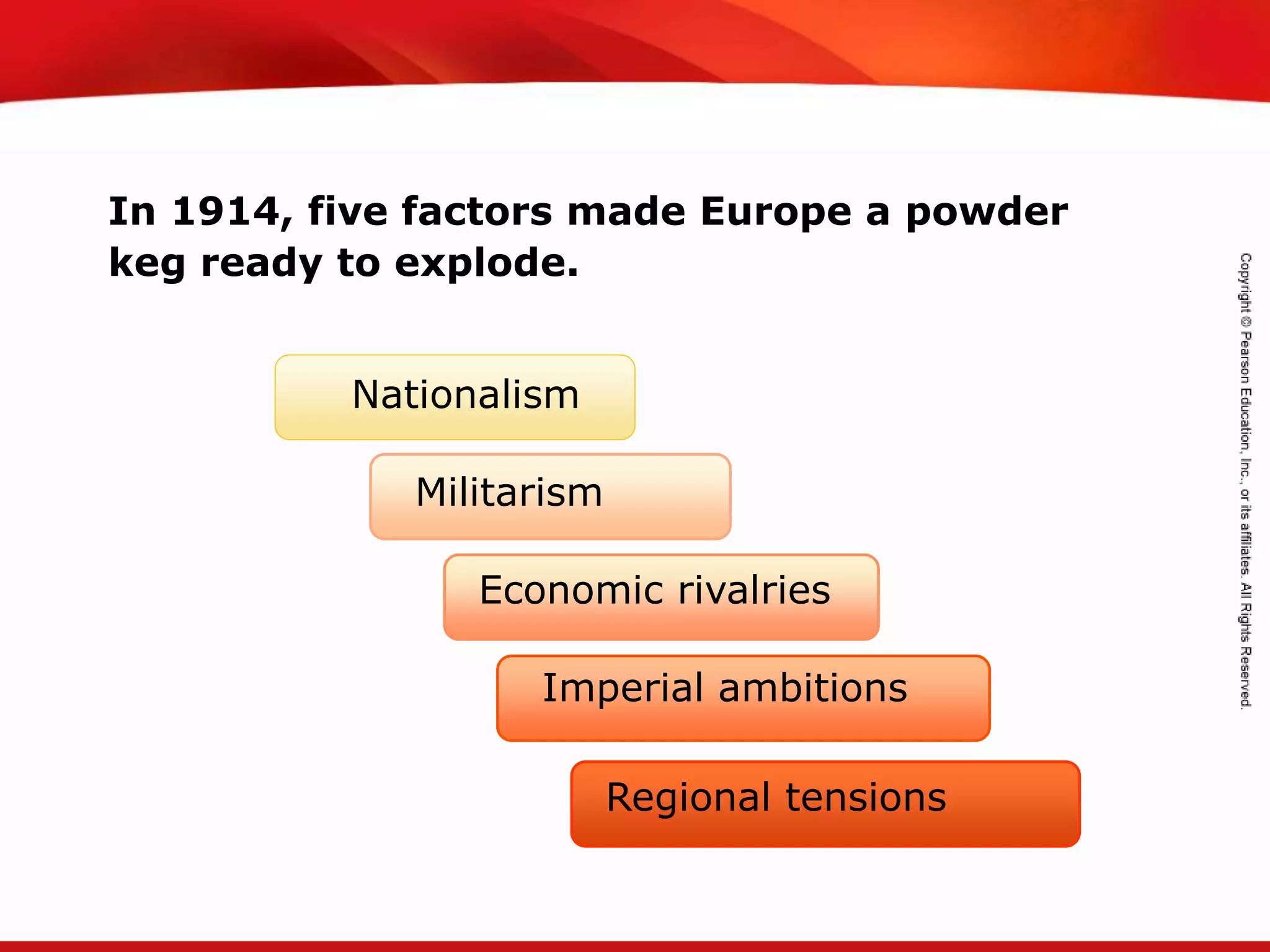 In 1914, five factors made Europe a powder keg ready to explode.

Nationalism

Militarism

Economic rivalries

Imperial ambitions

Regional tensions

Copyright © Pearson Education, Inc., or its affiliates. All Rights Reserved.